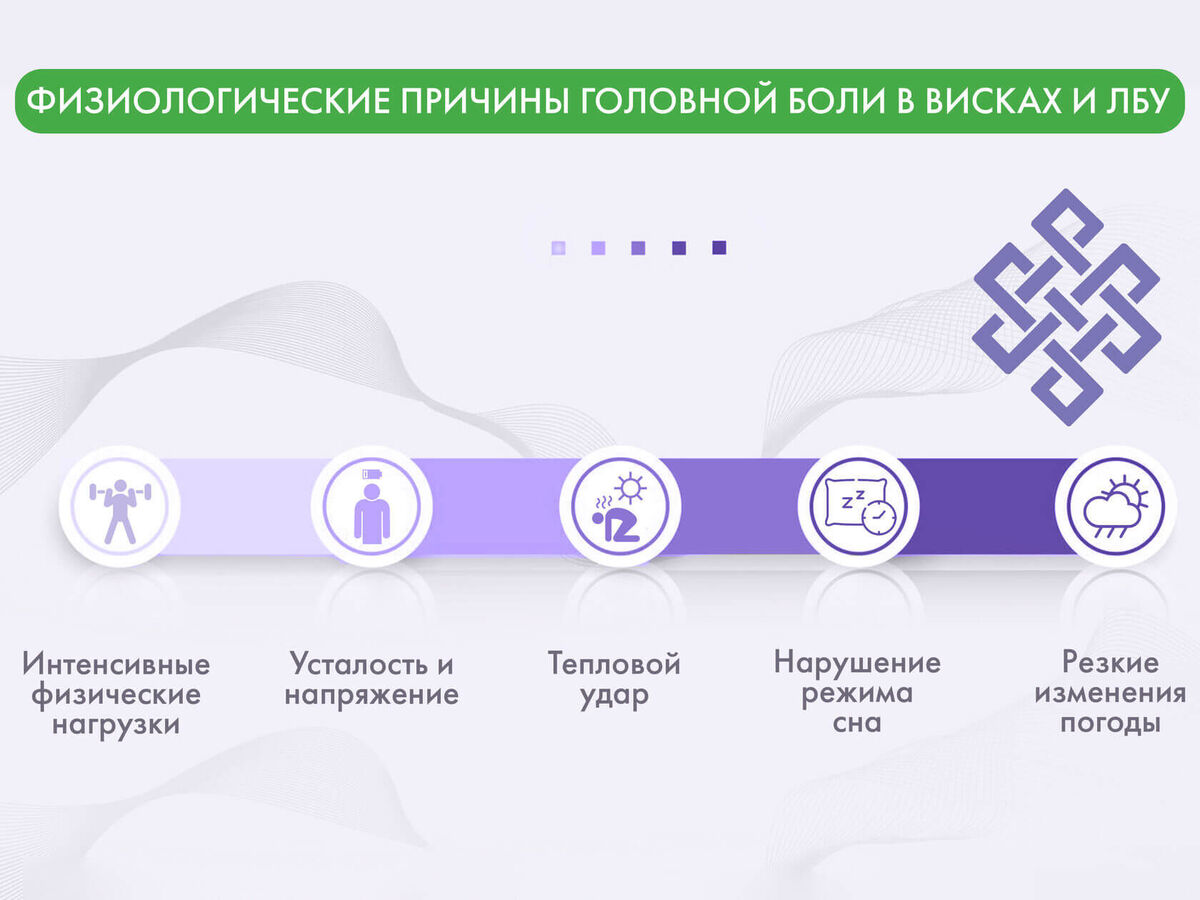 ФИЗИОЛОГИЧЕСКИЕ ПРИЧИНЫ ГОЛОВНОЙ БОЛИ В ВИСКАХ И ЛБУ

Интенсивные физические нагрузки

Усталость и напряжение

Тепловой удар

Нарушение режима сна

Резкие изменения погоды